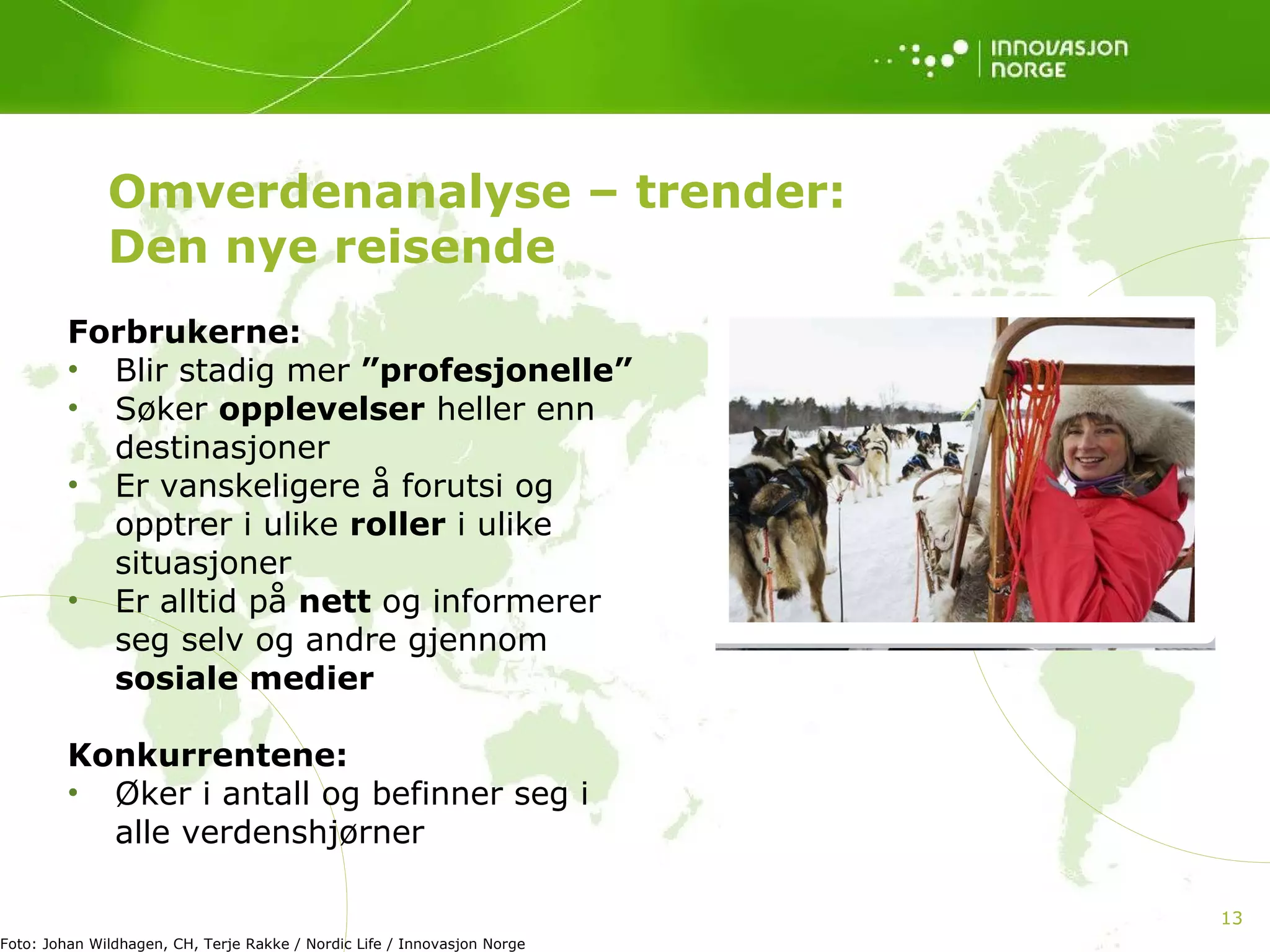 INNOVASJON NORGE

Omverdenanalyse – trender:
Den nye reisende

Forbrukerne:
• Blir stadig mer ”profesjonelle”
• Søker opplevelser heller enn destinasjoner
• Er vanskeligere å forutsi og opptrer i ulike roller i ulike situasjoner
• Er alltid på nett og informerer seg selv og andre gjennom sosiale medier

Konkurrentene:
• Øker i antall og befinner seg i alle verdenshjørner

13

Foto: Johan Wildhagen, CH, Terje Rakke / Nordic Life / Innovasjon Norge